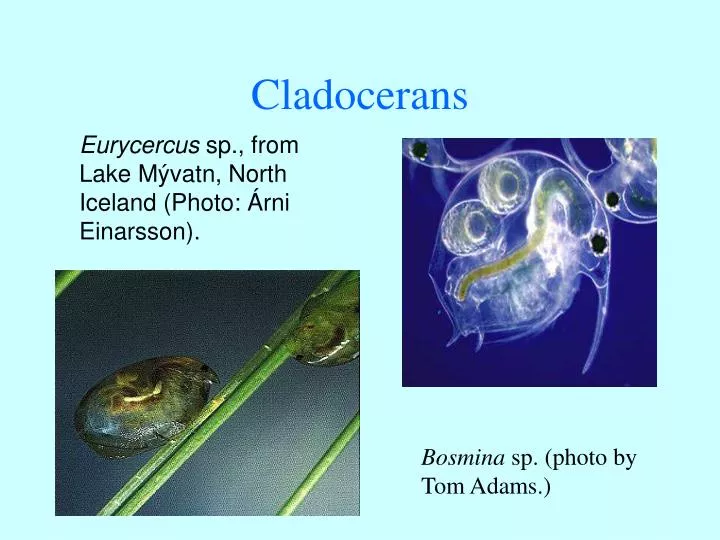 Cladocerans

Eurycercus sp., from Lake Mývatn, North Iceland (Photo: Árni Einarsson).

Bosmina sp. (photo by Tom Adams.)